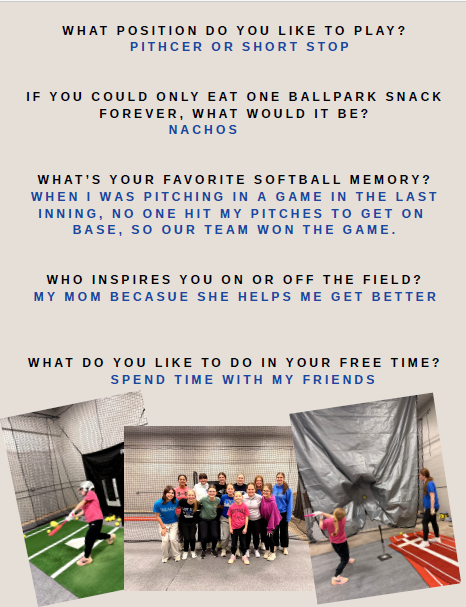 WHAT POSITION DO YOU LIKE TO PLAY?
PITHCER OR SHORT STOP

IF YOU COULD ONLY EAT ONE BALLPARK SNACK FOREVER, WHAT WOULD IT BE?
NACHOS

WHAT'S YOUR FAVORITE SOFTBALL MEMORY?
WHEN I WAS PITCHING IN A GAME IN THE LAST INNING, NO ONE HIT MY PITCHES TO GET ON BASE, SO OUR TEAM WON THE GAME.

WHO INSPIRES YOU ON OR OFF THE FIELD?
MY MOM BECASUE SHE HELPS ME GET BETTER

WHAT DO YOU LIKE TO DO IN YOUR FREE TIME?
SPEND TIME WITH MY FRIENDS